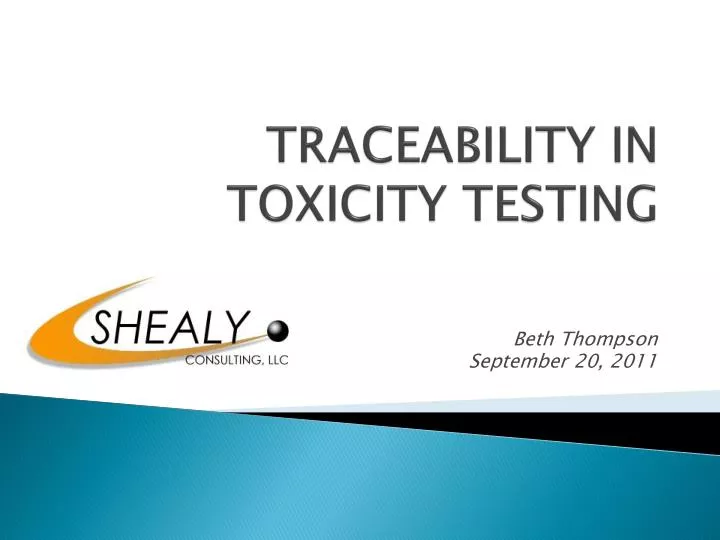 TRACEABILITY IN TOXICITY TESTING

SHEALY
CONSULTING, LLC

Beth Thompson
September 20, 2011